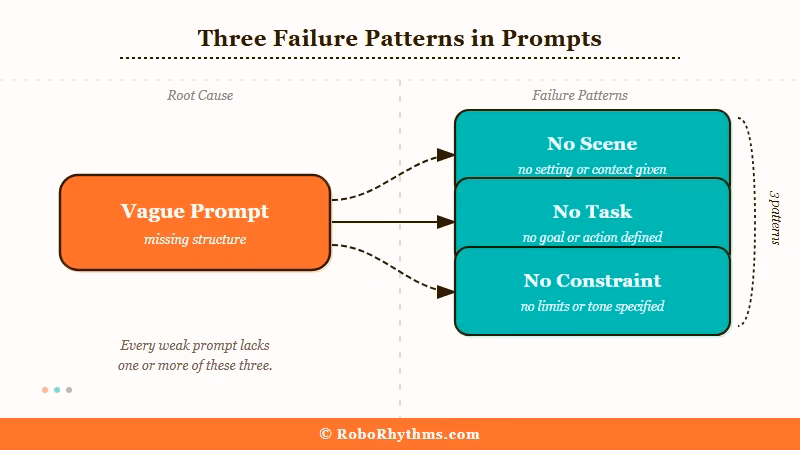 Three Failure Patterns in Prompts

Root Cause

Vague Prompt
missing structure

Every weak prompt lacks one or more of these three.

Failure Patterns

No Scene
no setting or context given

No Task
no goal or action defined

No Constraint
no limits or tone specified

3 patterns

© RoboRhythms.com